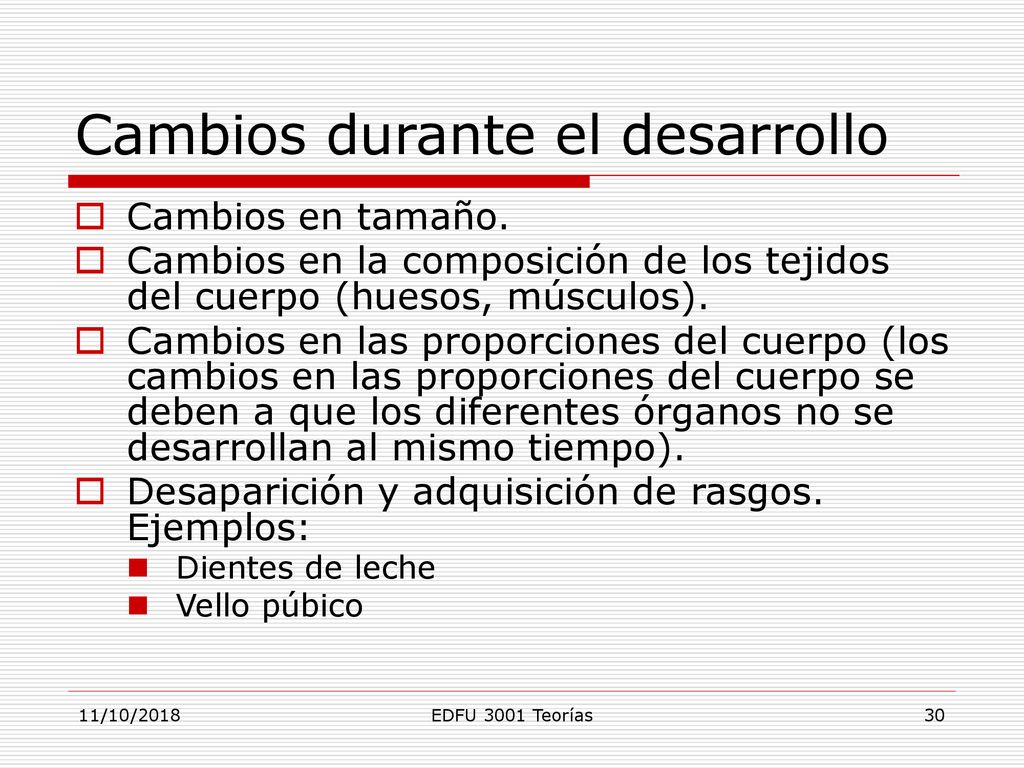 Cambios durante el desarrollo

Cambios en tamaño.

Cambios en la composición de los tejidos del cuerpo (huesos, músculos).

Cambios en las proporciones del cuerpo (los cambios en las proporciones del cuerpo se deben a que los diferentes órganos no se desarrollan al mismo tiempo).

Desaparición y adquisición de rasgos. Ejemplos:

Dientes de leche

Vello púbico

11/10/2018

EDFU 3001 Teorías

30